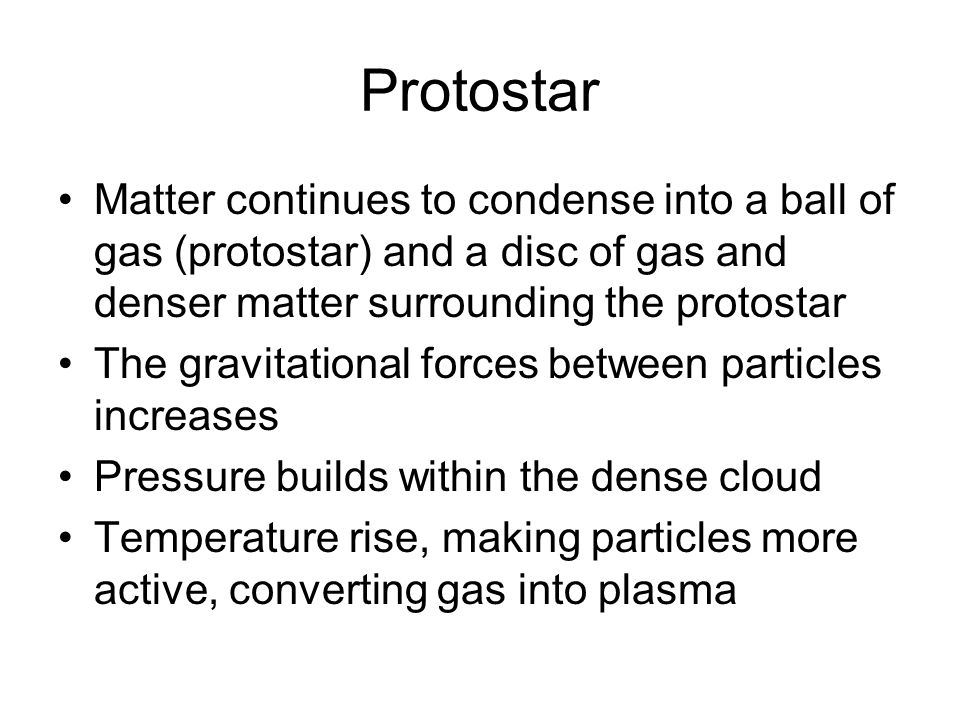 Protostar

• Matter continues to condense into a ball of gas (protostar) and a disc of gas and denser matter surrounding the protostar
• The gravitational forces between particles increases
• Pressure builds within the dense cloud
• Temperature rise, making particles more active, converting gas into plasma